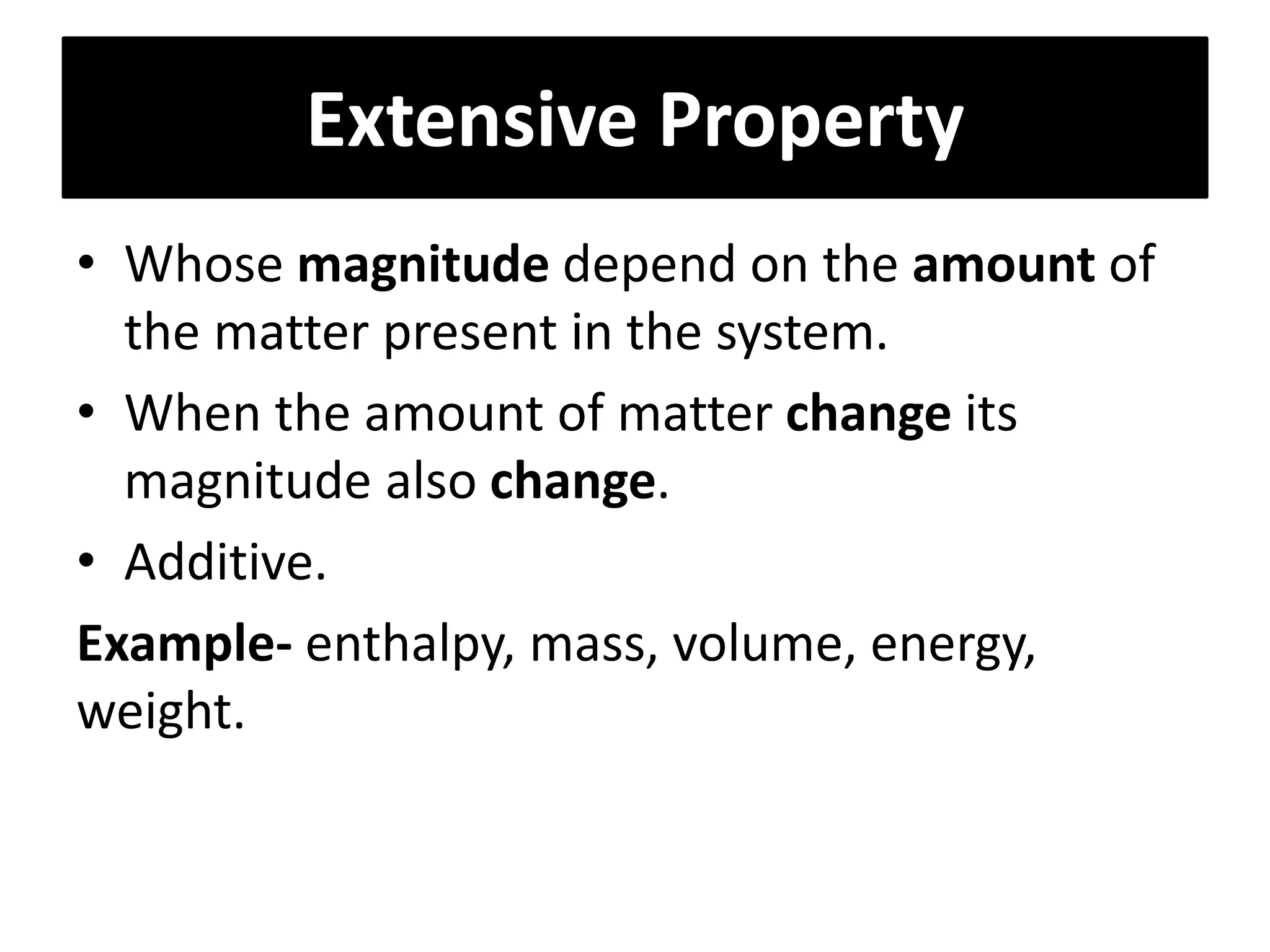 Extensive Property

• Whose magnitude depend on the amount of the matter present in the system.

• When the amount of matter change its magnitude also change.

• Additive.

Example- enthalpy, mass, volume, energy, weight.